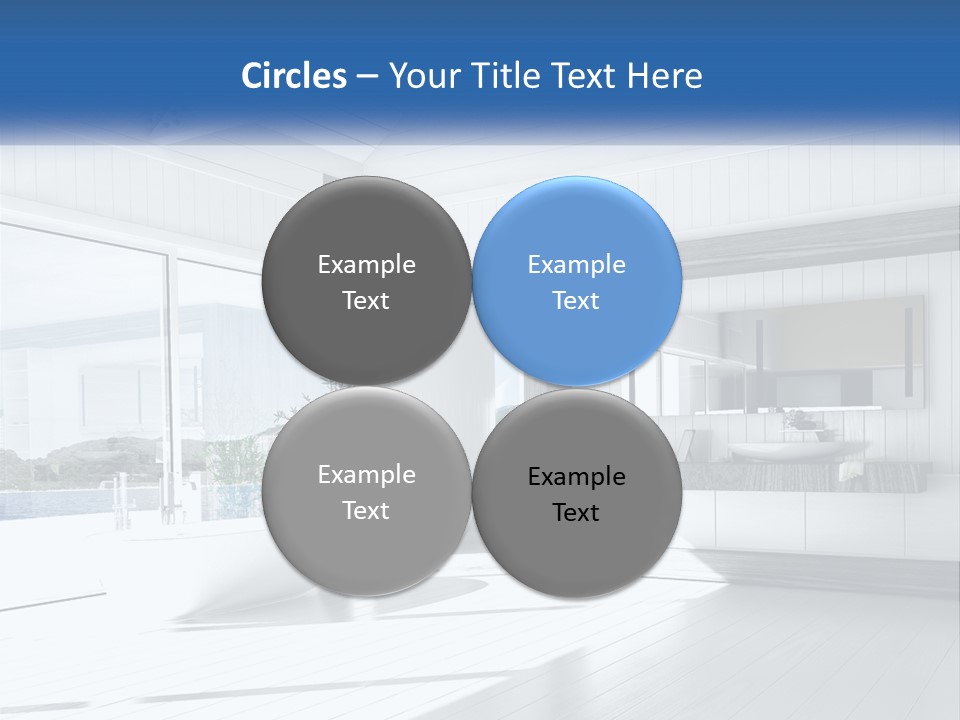 Circles – Your Title Text Here

Example Text

Example Text

Example Text

Example Text